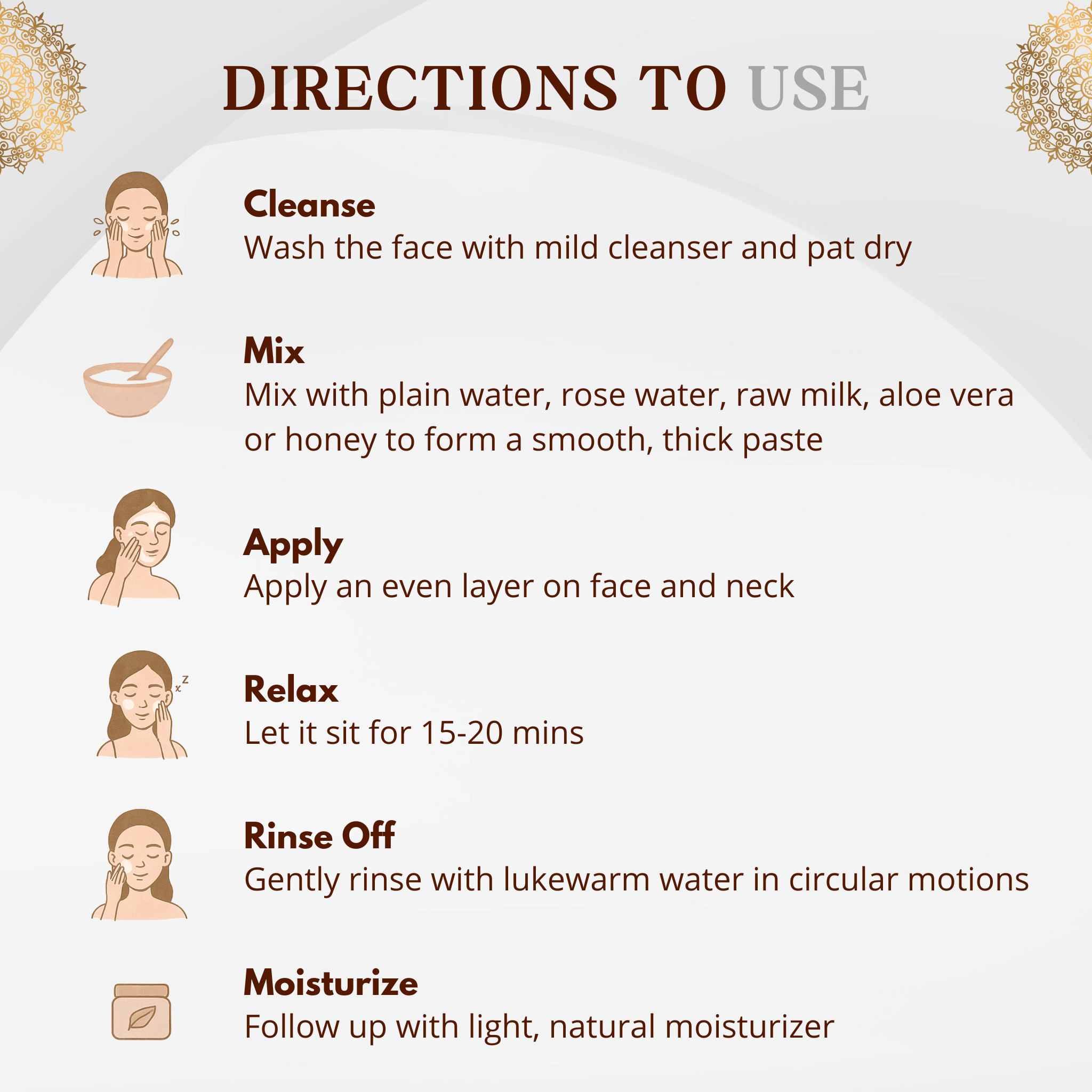 DIRECTIONS TO USE

Cleanse
Wash the face with mild cleanser and pat dry

Mix
Mix with plain water, rose water, raw milk, aloe vera or honey to form a smooth, thick paste

Apply
Apply an even layer on face and neck

Relax
Let it sit for 15-20 mins

Rinse Off
Gently rinse with lukewarm water in circular motions

Moisturize
Follow up with light, natural moisturizer